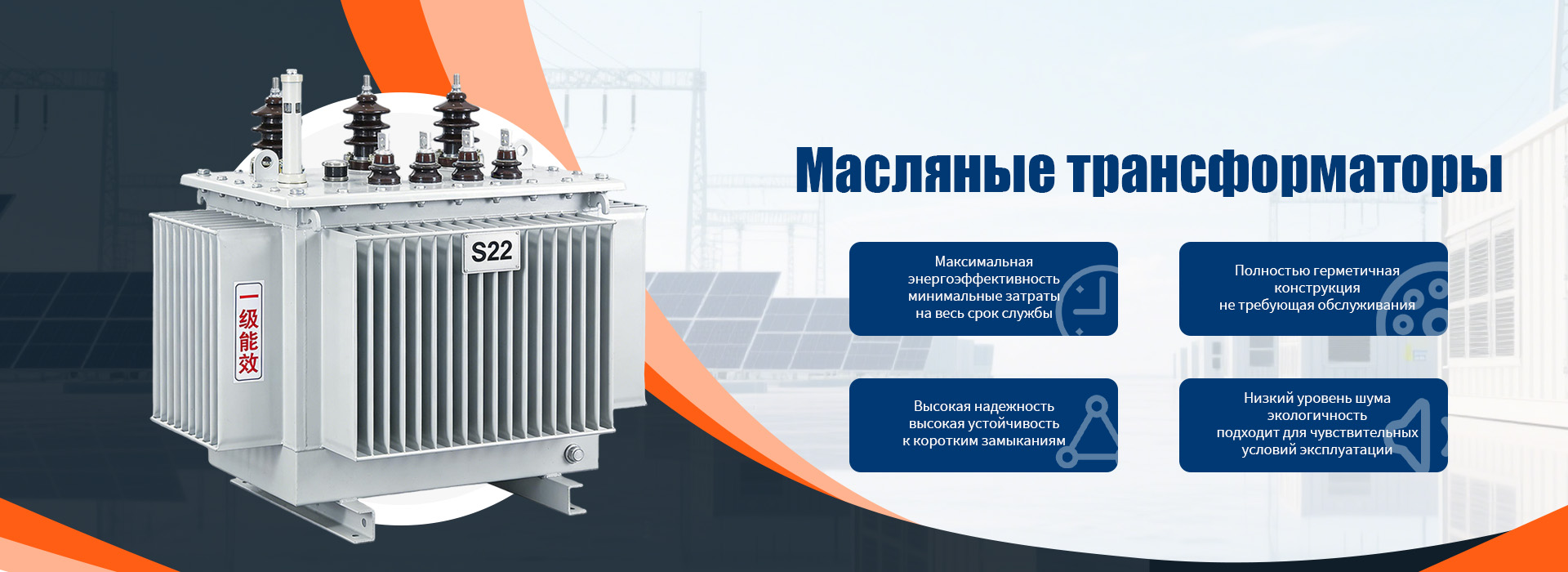 S22

一级能效

Масляные трансформаторы

Максимальная энергоэффективность минимальные затраты на весь срок службы

Полностью герметичная конструкция не требующая обслуживания

Высокая надежность высокая устойчивость к коротким замыканиям

Низкий уровень шума экологичность подходит для чувствительных условий эксплуатации